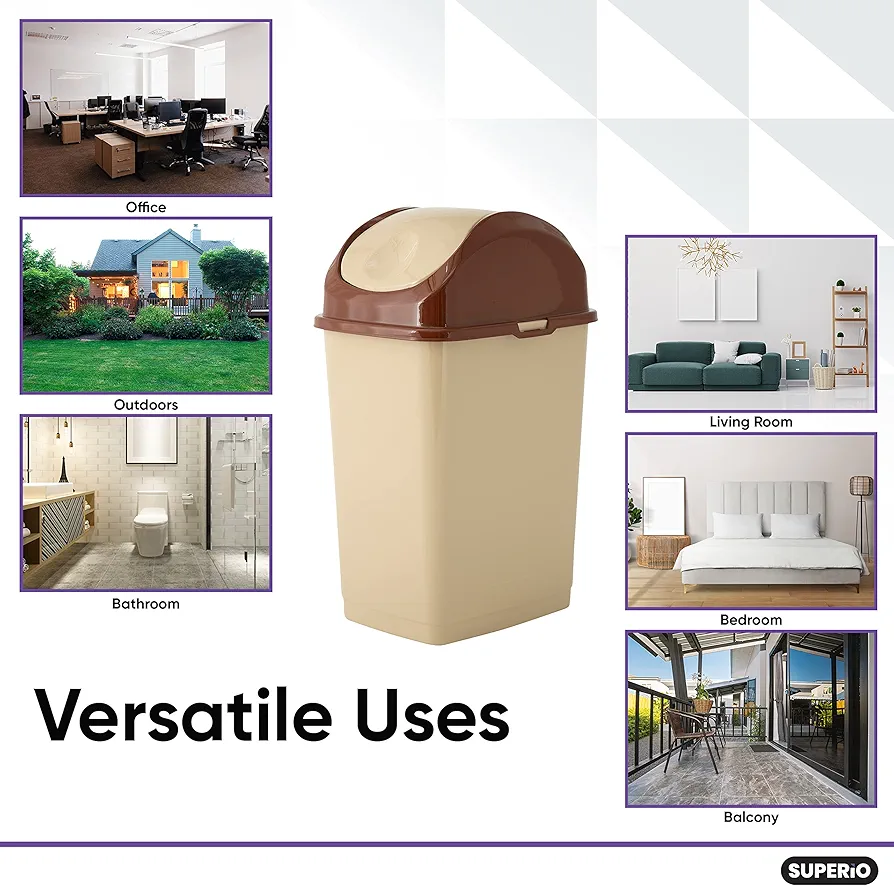 Office

Outdoors

Bathroom

Living Room

Bedroom

Balcony

Versatile Uses

SUPERiO